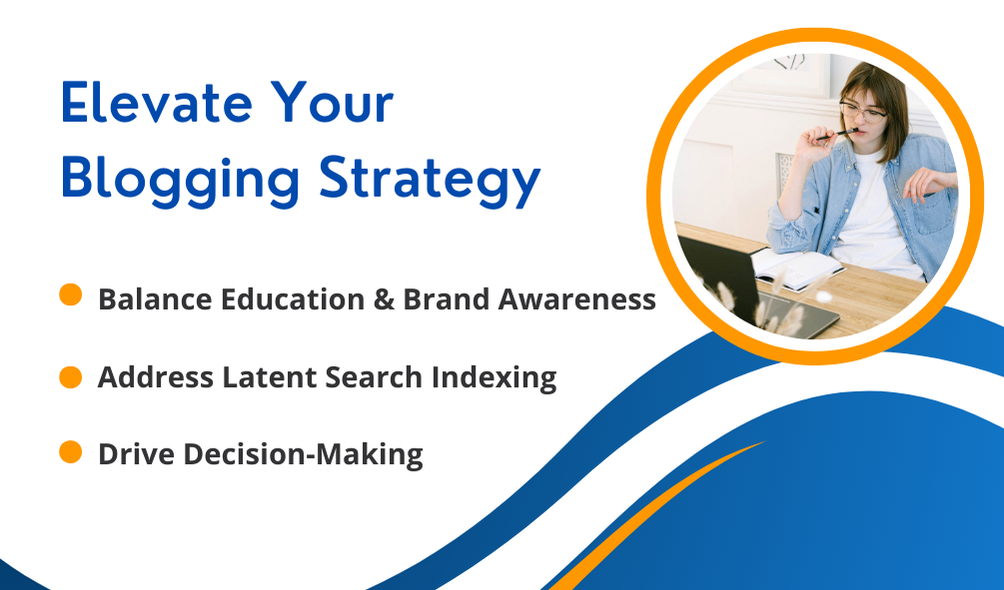 Elevate Your Blogging Strategy

Balance Education & Brand Awareness

Address Latent Search Indexing

Drive Decision-Making